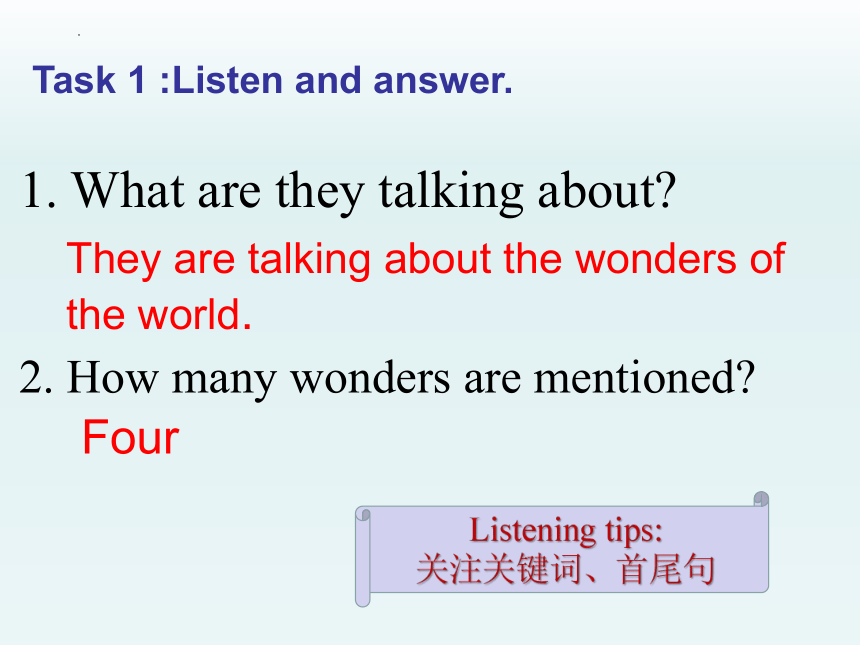 Task 1 :Listen and answer.

1. What are they talking about?

They are talking about the wonders of the world.

2. How many wonders are mentioned?

Four

Listening tips:
关注关键词、首尾句